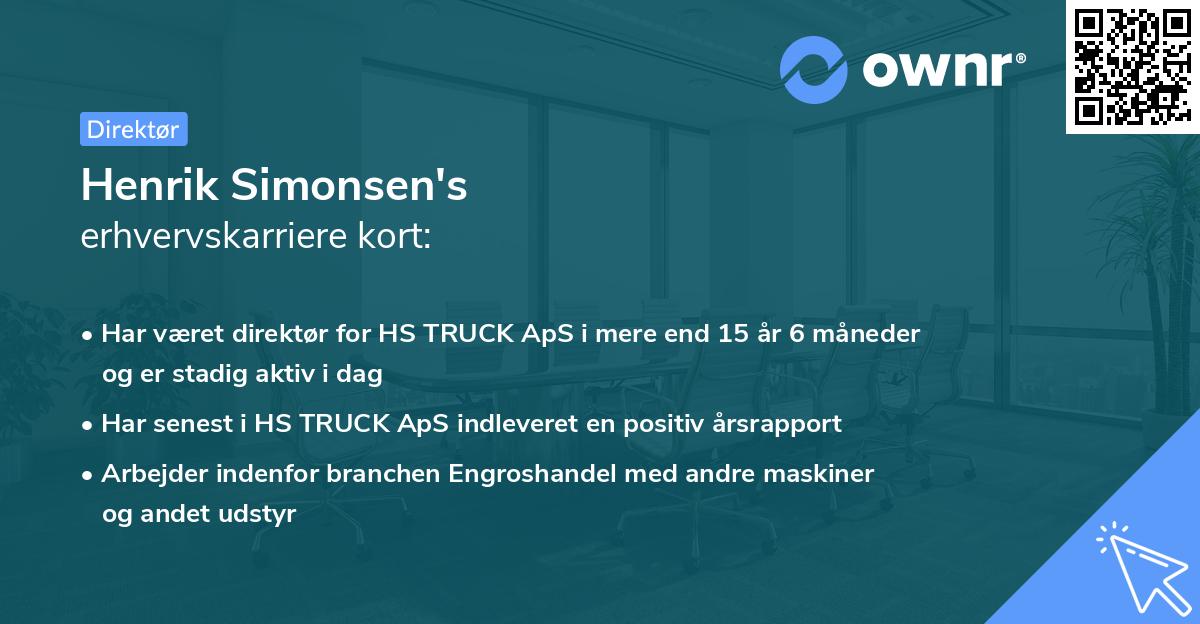 ownr®

Direktør

Henrik Simonsen's
erhvervskarriere kort:

• Har været direktør for HS TRUCK ApS i mere end 15 år 6 måneder og er stadig aktiv i dag

• Har senest i HS TRUCK ApS indleveret en positiv årsrapport

• Arbejder indenfor branchen Engroshandel med andre maskiner og andet udstyr